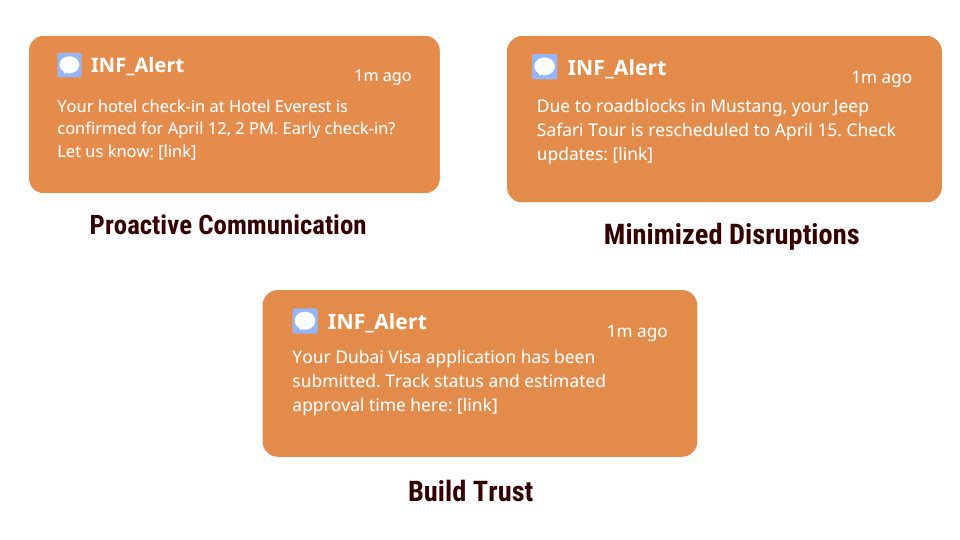 INF_Alert
1m ago
Your hotel check-in at Hotel Everest is confirmed for April 12, 2 PM. Early check-in? Let us know: [link]

Proactive Communication

INF_Alert
1m ago
Due to roadblocks in Mustang, your Jeep Safari Tour is rescheduled to April 15. Check updates: [link]

Minimized Disruptions

INF_Alert
1m ago
Your Dubai Visa application has been submitted. Track status and estimated approval time here: [link]

Build Trust